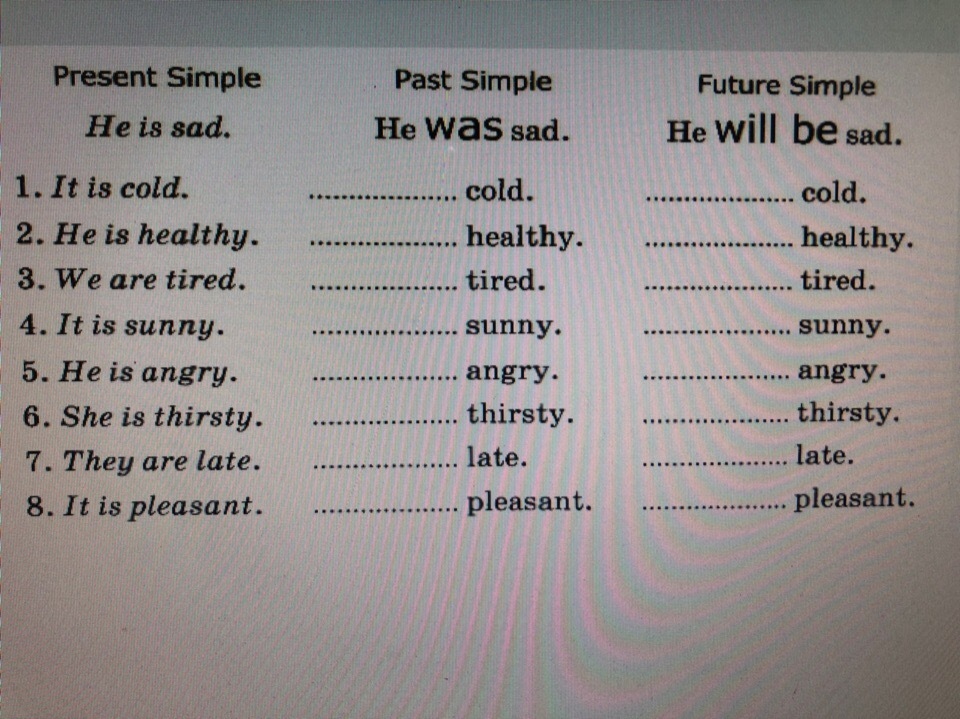 | Present Simple | Past Simple | Future Simple |
|---|---|---|
| He is sad. | He was sad. | He will be sad. |
| 1. It is cold. | .................... cold. | .................... cold. |
| 2. He is healthy. | .................... healthy. | .................... healthy. |
| 3. We are tired. | .................... tired. | .................... tired. |
| 4. It is sunny. | .................... sunny. | .................... sunny. |
| 5. He is angry. | .................... angry. | .................... angry. |
| 6. She is thirsty. | .................... thirsty. | .................... thirsty. |
| 7. They are late. | .................... late. | .................... late. |
| 8. It is pleasant. | .................... pleasant. | .................... pleasant. |